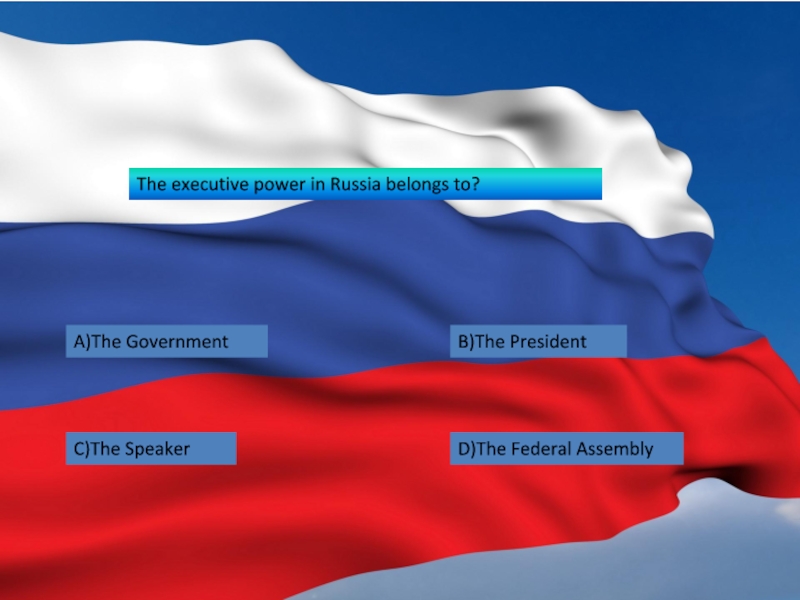 The executive power in Russia belongs to?

A)The Government

B)The President

C)The Speaker

D)The Federal Assembly